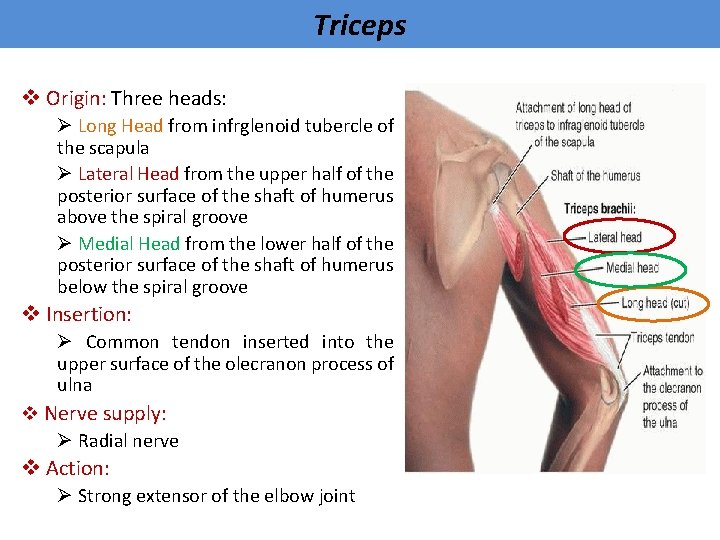 Triceps

❖ Origin: Three heads:

➢ Long Head from infrglenoid tubercle of the scapula

➢ Lateral Head from the upper half of the posterior surface of the shaft of humerus above the spiral groove

➢ Medial Head from the lower half of the posterior surface of the shaft of humerus below the spiral groove

❖ Insertion:

➢ Common tendon inserted into the upper surface of the olecranon process of ulna

❖ Nerve supply:

➢ Radial nerve

❖ Action:

➢ Strong extensor of the elbow joint

Attachment of long head of triceps to infraglenoid tubercle of the scapula

Shaft of the humerus

Triceps brachii:

Lateral head

Medial head

Long head (cut)

Triceps tendon

Attachment to the olecranon process of the ulna